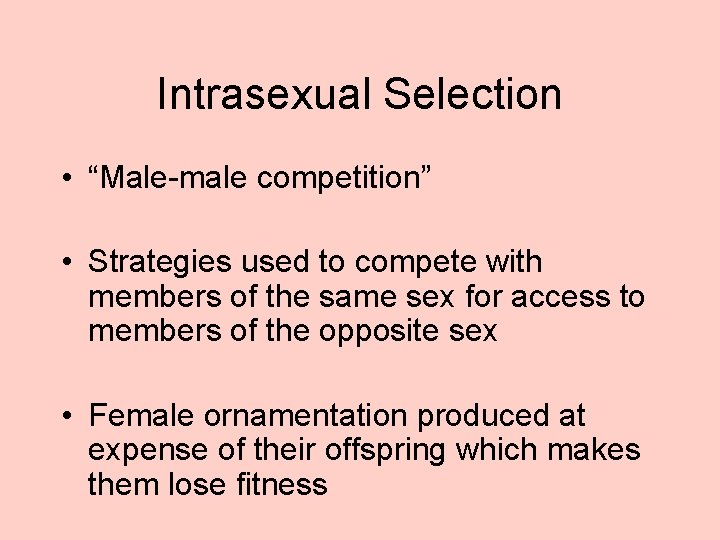 Intrasexual Selection

• "Male-male competition"

• Strategies used to compete with members of the same sex for access to members of the opposite sex

• Female ornamentation produced at expense of their offspring which makes them lose fitness